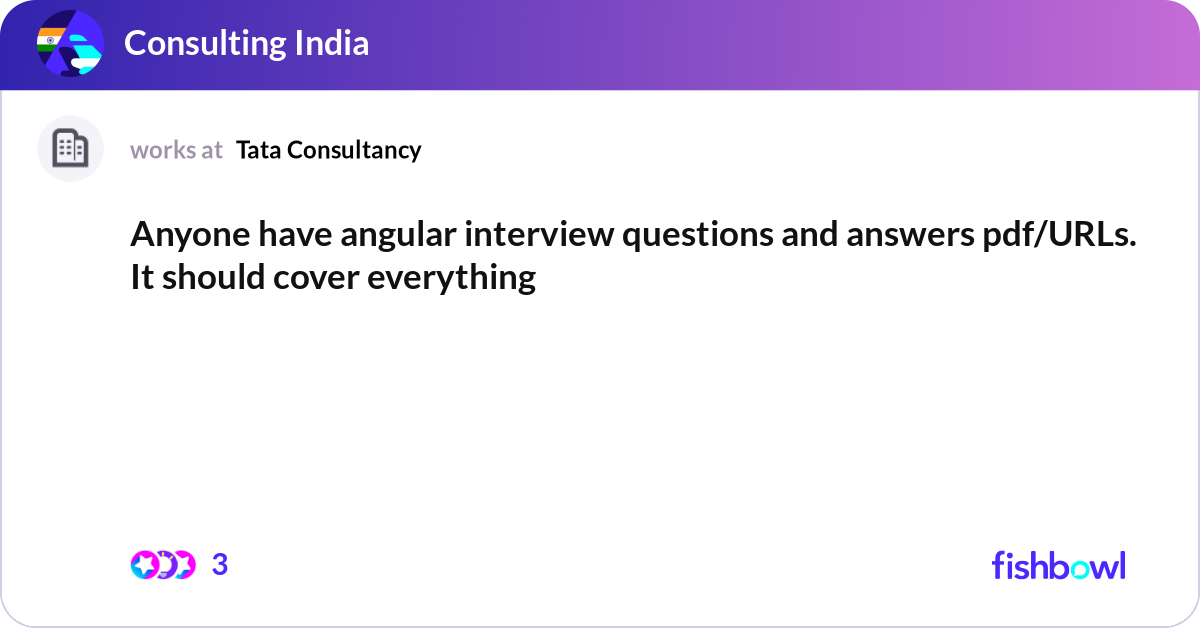 Consulting India

works at Tata Consultancy

Anyone have angular interview questions and answers pdf/URLs. It should cover everything

3

fishbowl